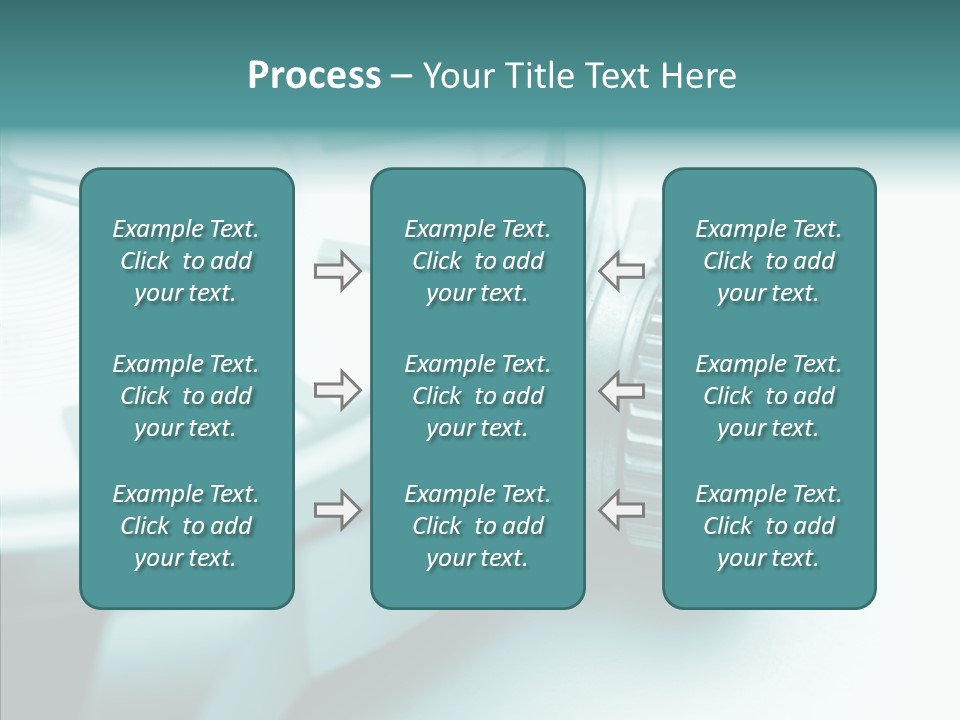 Process – Your Title Text Here

Example Text. Click to add your text.

Example Text. Click to add your text.

Example Text. Click to add your text.

Example Text. Click to add your text.

Example Text. Click to add your text.

Example Text. Click to add your text.

Example Text. Click to add your text.

Example Text. Click to add your text.

Example Text. Click to add your text.